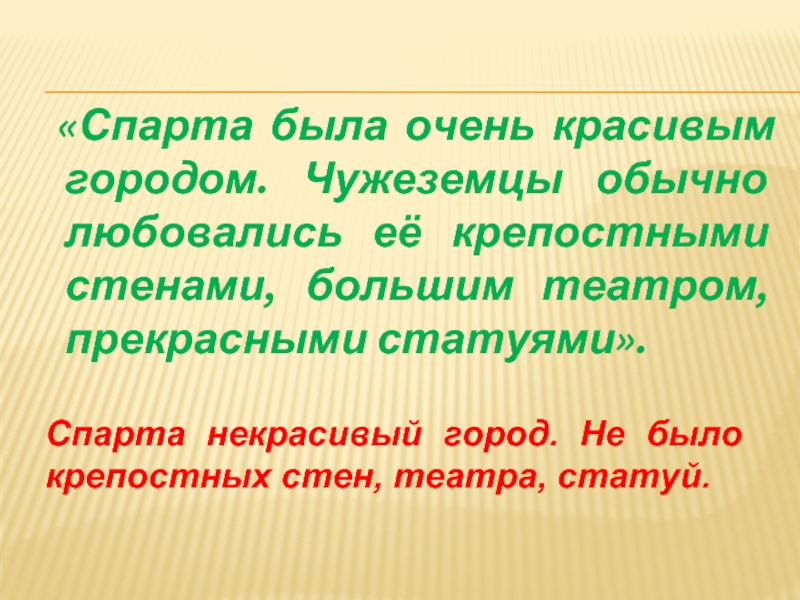 «Спарта была очень красивым городом. Чужеземцы обычно любовались её крепостными стенами, большим театром, прекрасными статуями».

Спарта некрасивый город. Не было крепостных стен, театра, статуй.